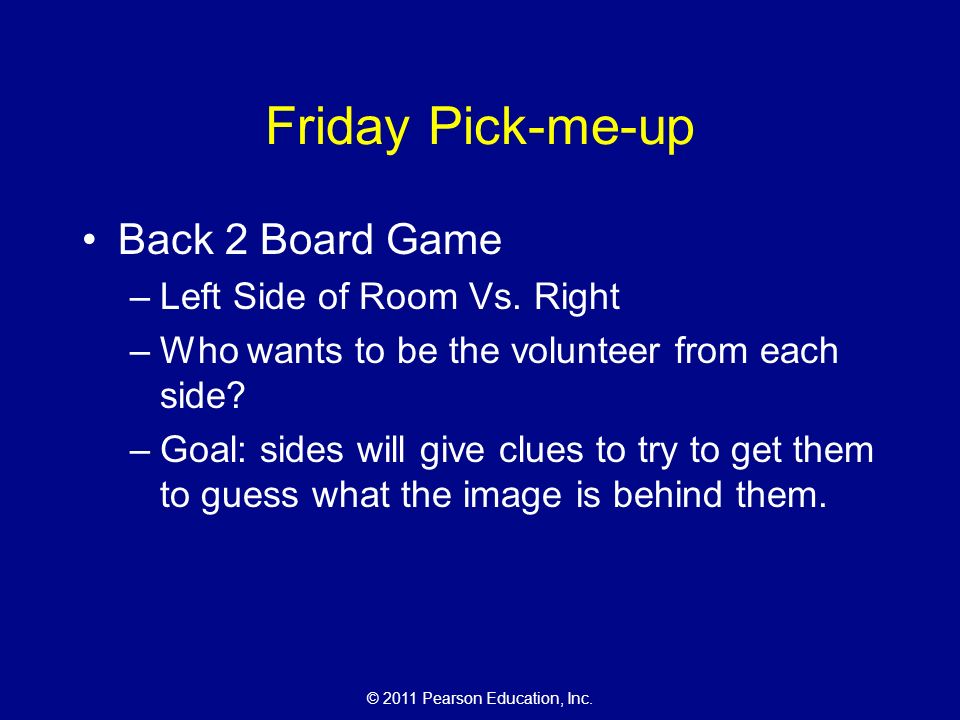 Friday Pick-me-up

• Back 2 Board Game
– Left Side of Room Vs. Right
– Who wants to be the volunteer from each side?
– Goal: sides will give clues to try to get them to guess what the image is behind them.

© 2011 Pearson Education, Inc.